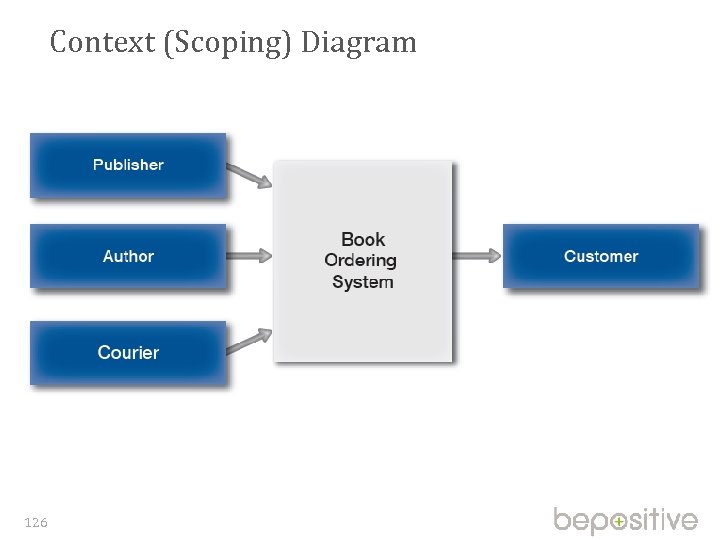 Context (Scoping) Diagram

Publisher

Author

Courier

Book Ordering System

Customer

126

bepositive